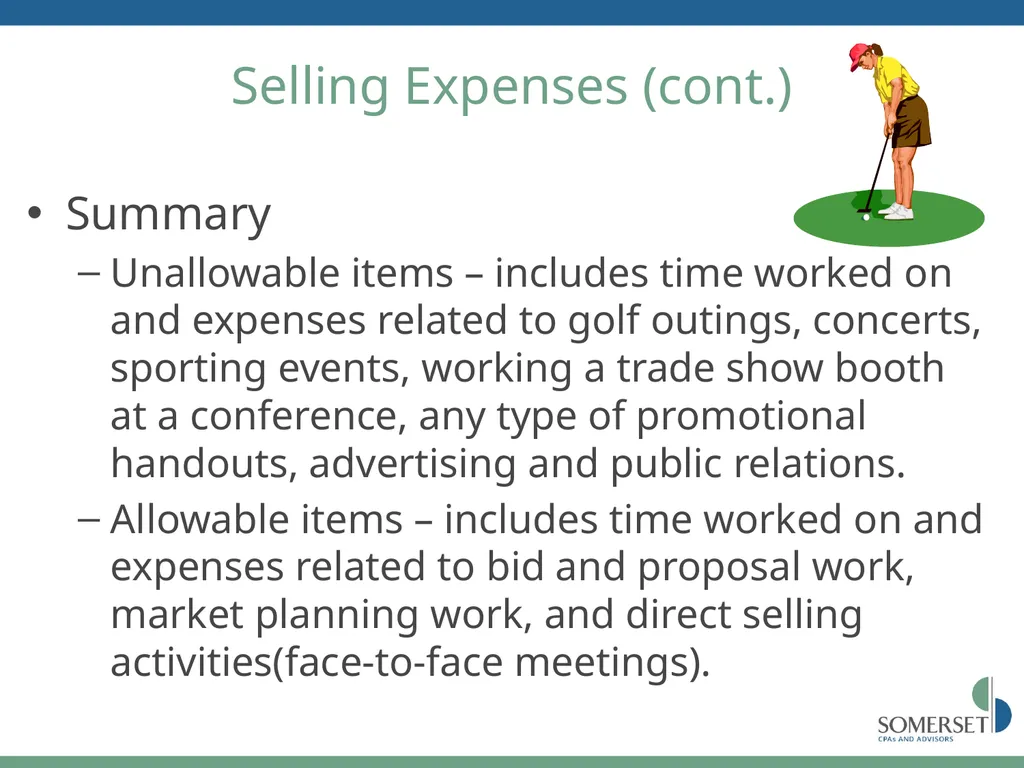 Selling Expenses (cont.)

• Summary

– Unallowable items – includes time worked on and expenses related to golf outings, concerts, sporting events, working a trade show booth at a conference, any type of promotional handouts, advertising and public relations.

– Allowable items – includes time worked on and expenses related to bid and proposal work, market planning work, and direct selling activities(face-to-face meetings).

SOMERSET
CPAs AND ADVISORS